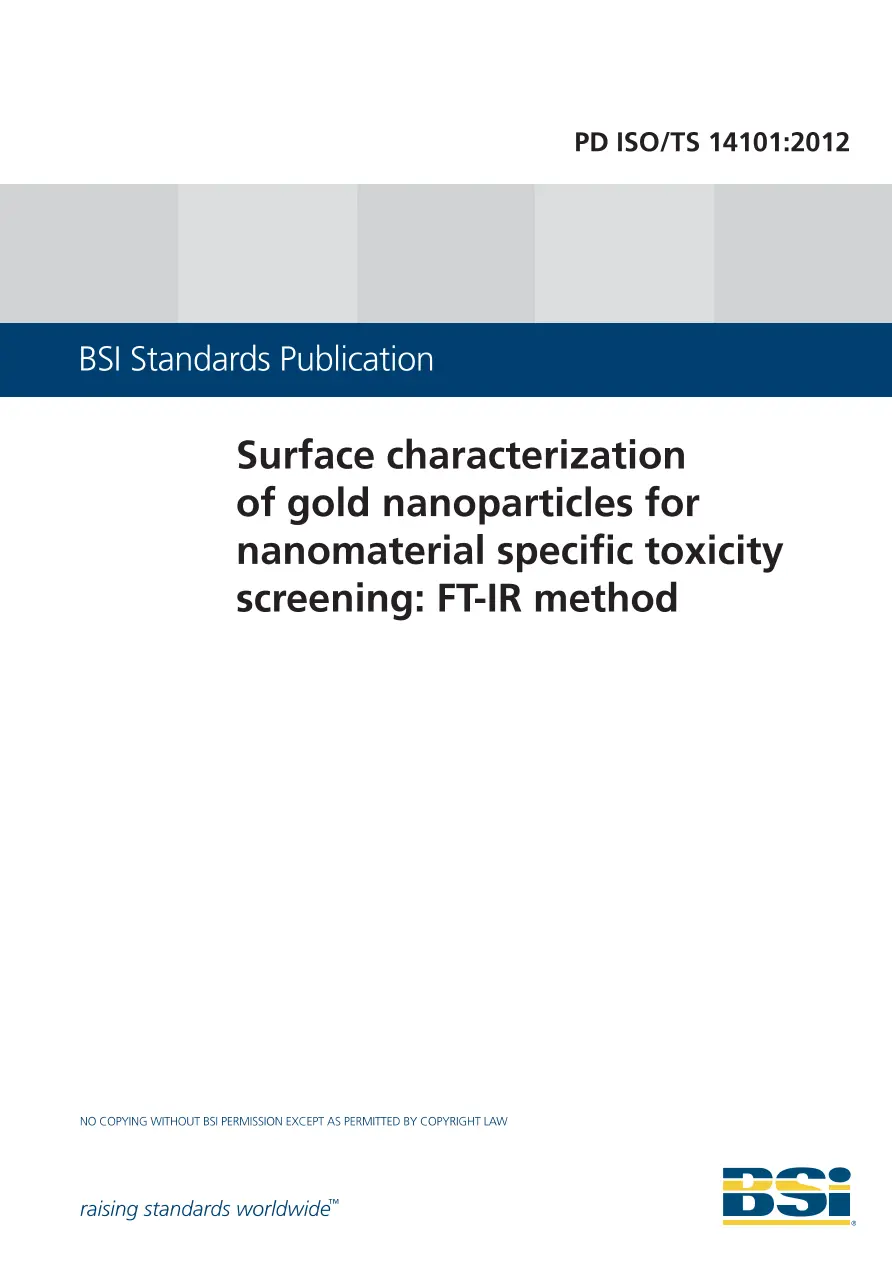 PD ISO/TS 14101:2012

BSI Standards Publication

Surface characterization of gold nanoparticles for nanomaterial specific toxicity screening: FT-IR method

NO COPYING WITHOUT BSI PERMISSION EXCEPT AS PERMITTED BY COPYRIGHT LAW

raising standards worldwide™

BSI